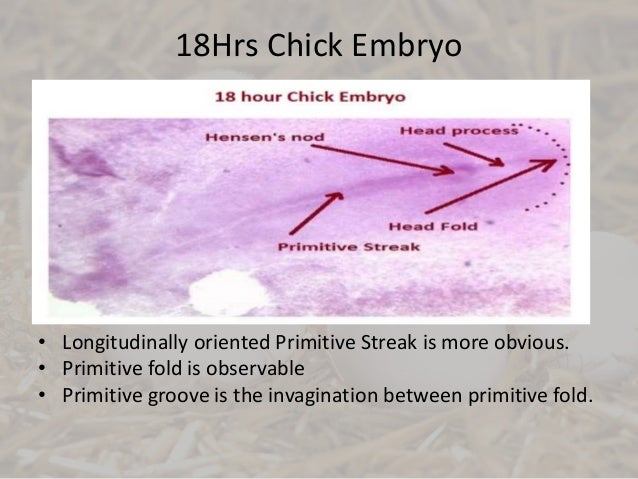 18Hrs Chick Embryo

18 hour Chick Embryo

Hensen's nod

Head process

Head Fold

Primitive Streak

• Longitudinally oriented Primitive Streak is more obvious.
• Primitive fold is observable
• Primitive groove is the invagination between primitive fold.